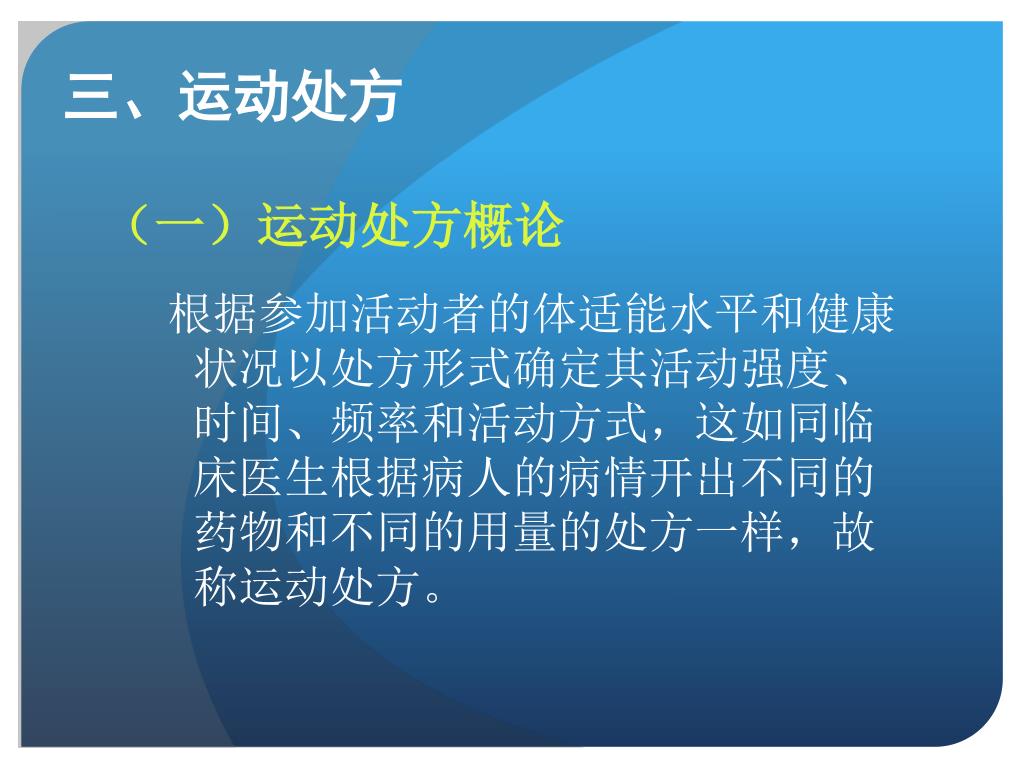 三、运动处方

（一）运动处方概论

根据参加活动者的体适能水平和健康状况以处方形式确定其活动强度、时间、频率和活动方式，这如同临床医生根据病人的病情开出不同的药物和不同的用量的处方一样，故称运动处方。